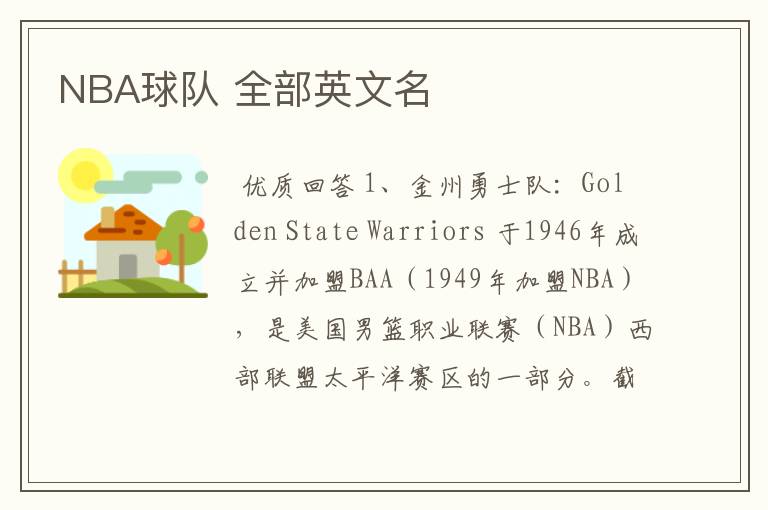 NBA球队 全部英文名

优质回答1、金州勇士队：Golden State Warriors 于1946年成立并加盟BAA（1949年加盟NBA），是美国男篮职业联赛（NBA）西部联盟太平洋赛区的一部分。截